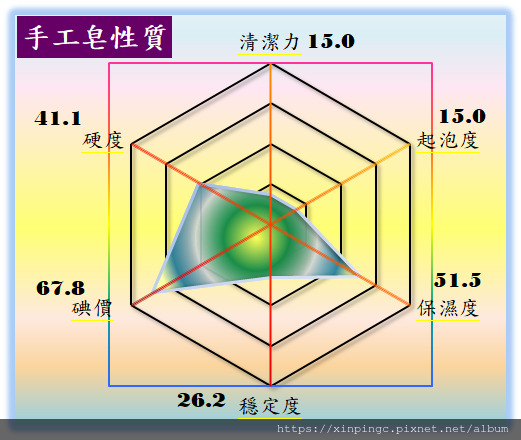 手工皂性質

清潔力 15.0

41.1
硬度

15.0
起泡度

67.8
碘價

51.5
保濕度

26.2
穩定度

https://xinpingc.pixnet.net/album